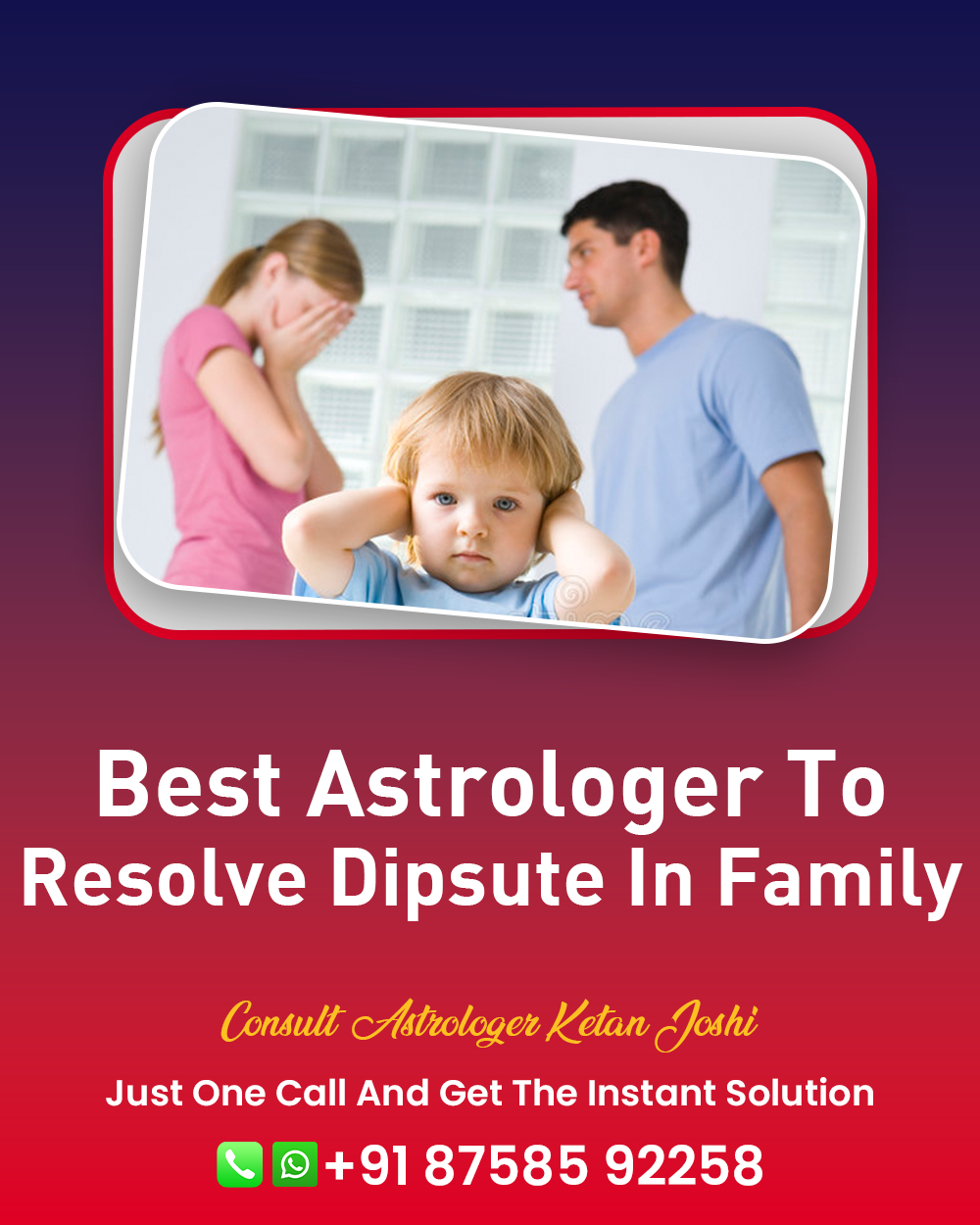 Best Astrologer To Resolve Dipsute In Family

Consult Astrologer Ketan Joshi

Just One Call And Get The Instant Solution

+91 87585 92258